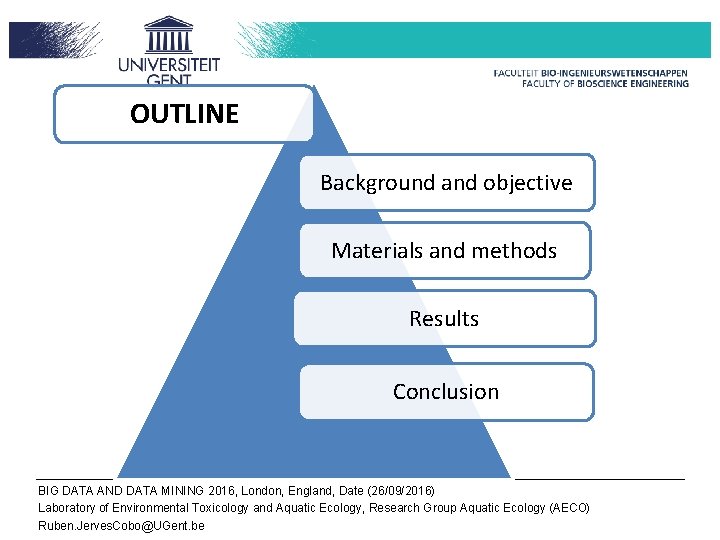 UNIVERSITEIT GENT

FACULTEIT BIO-INGENIEURSWETENSCHAPPEN
FACULTY OF BIOSCIENCE ENGINEERING

OUTLINE

Background and objective

Materials and methods

Results

Conclusion

BIG DATA AND DATA MINING 2016, London, England, Date (26/09/2016)
Laboratory of Environmental Toxicology and Aquatic Ecology, Research Group Aquatic Ecology (AECO)
Ruben.JervesCobo@UGent.be